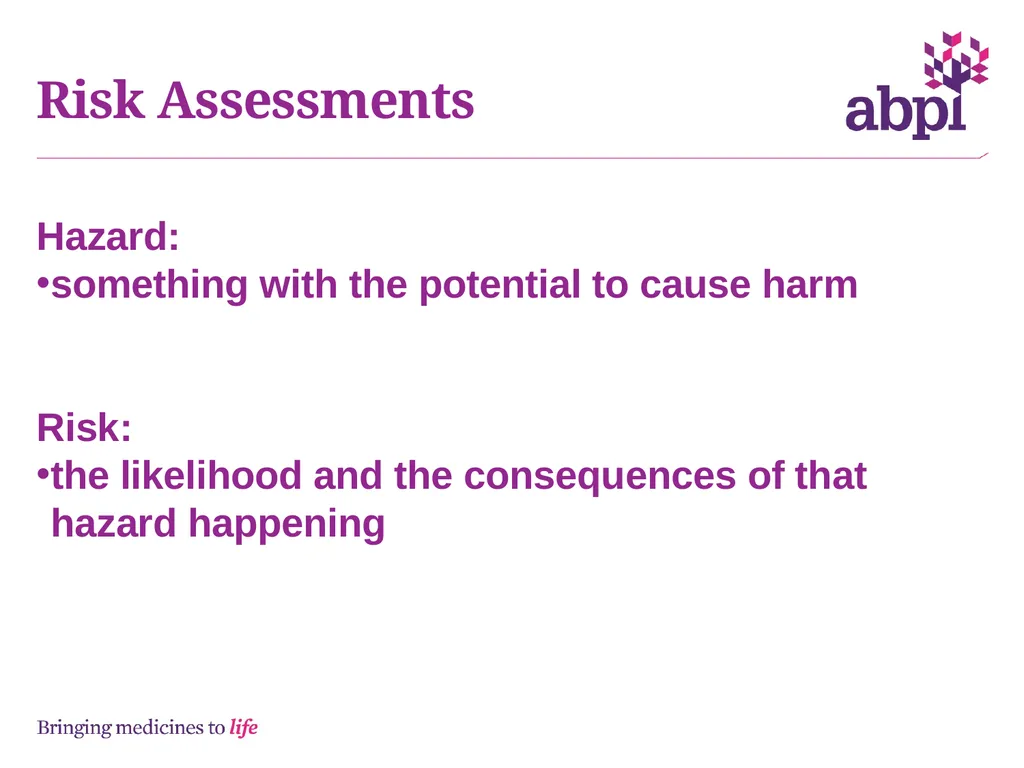 Risk Assessments

abpi

Hazard:
•something with the potential to cause harm

Risk:
•the likelihood and the consequences of that hazard happening

Bringing medicines to life